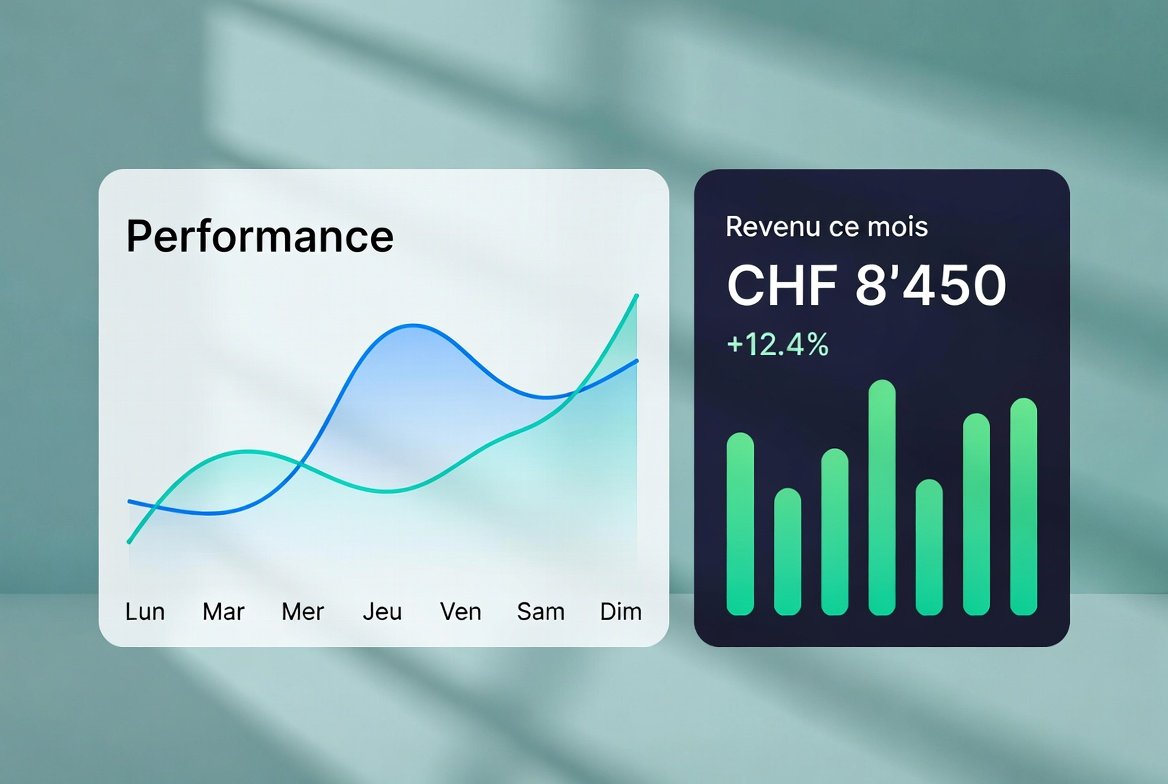 Performance

Lun Mar Mer Jeu Ven Sam Dim

Revenu ce mois

CHF 8'450

+12.4%